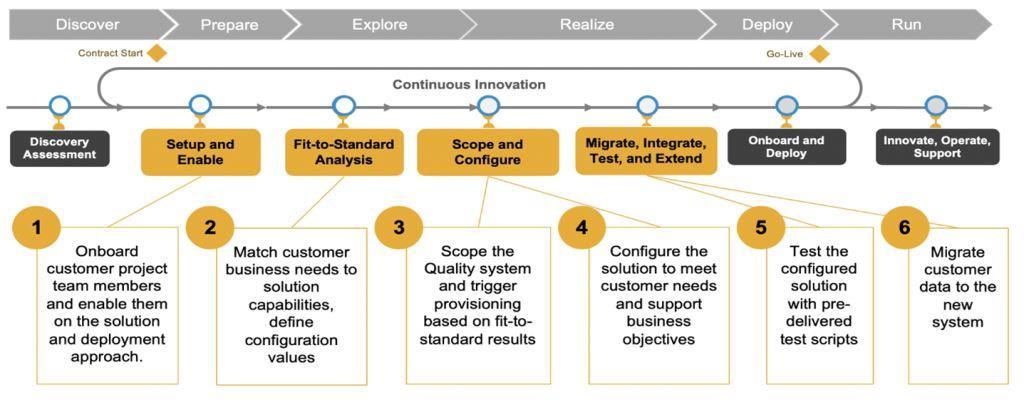 Discover Prepare Explore Realize Deploy Run

Contract Start

Go-Live

Continuous Innovation

Discovery Assessment

Setup and Enable

Fit-to-Standard Analysis

Scope and Configure

Migrate, Integrate, Test, and Extend

Onboard and Deploy

Innovate, Operate, Support

1
Onboard customer project team members and enable them on the solution and deployment approach.

2
Match customer business needs to solution capabilities, define configuration values

3
Scope the Quality system and trigger provisioning based on fit-to-standard results

4
Configure the solution to meet customer needs and support business objectives

5
Test the configured solution with pre-delivered test scripts

6
Migrate customer data to the new system